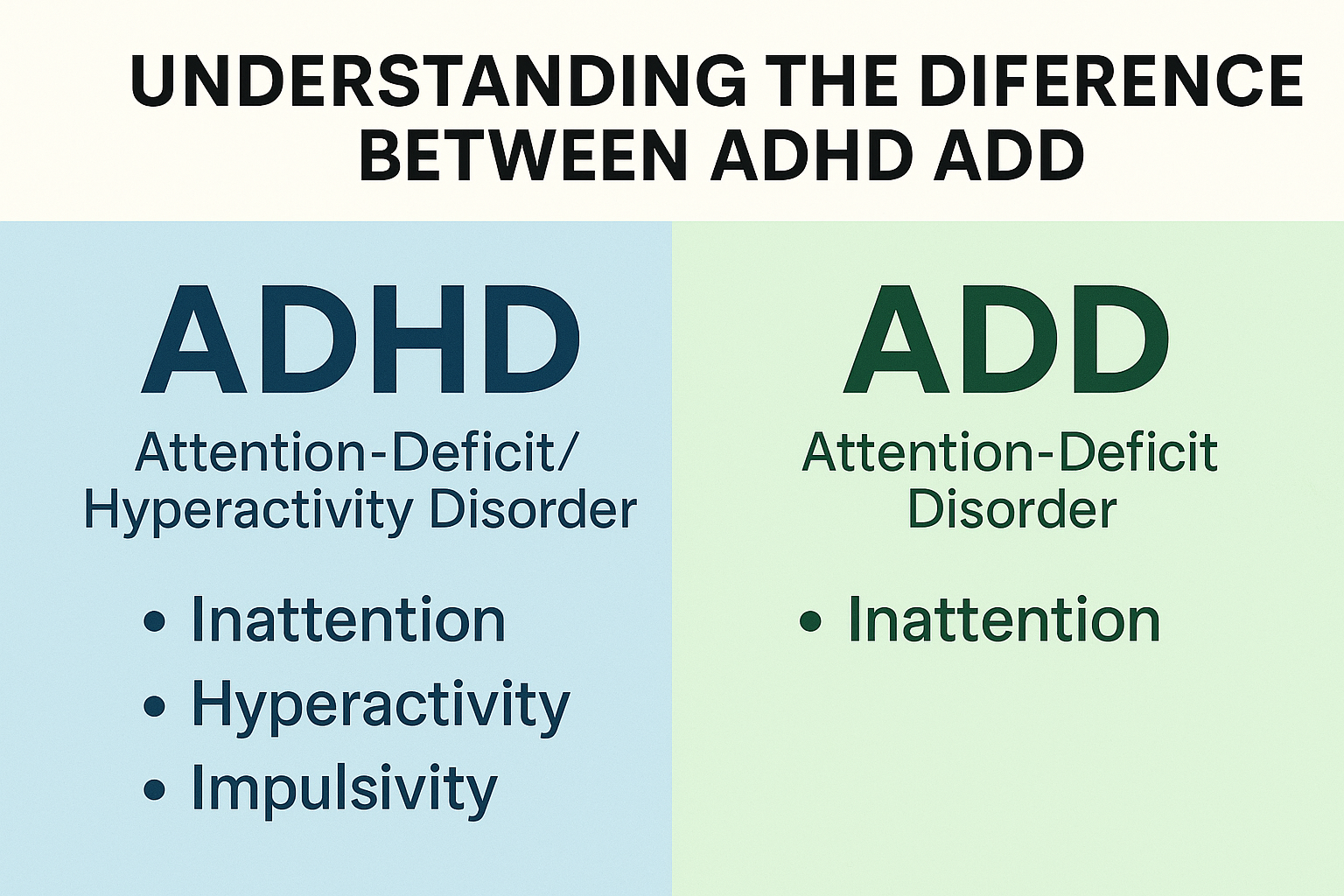 UNDERSTANDING THE DIFERENCE BETWEEN ADHD ADD

ADHD

Attention-Deficit/ Hyperactivity Disorder

• Inattention
• Hyperactivity
• Impulsivity

ADD

Attention-Deficit Disorder

• Inattention